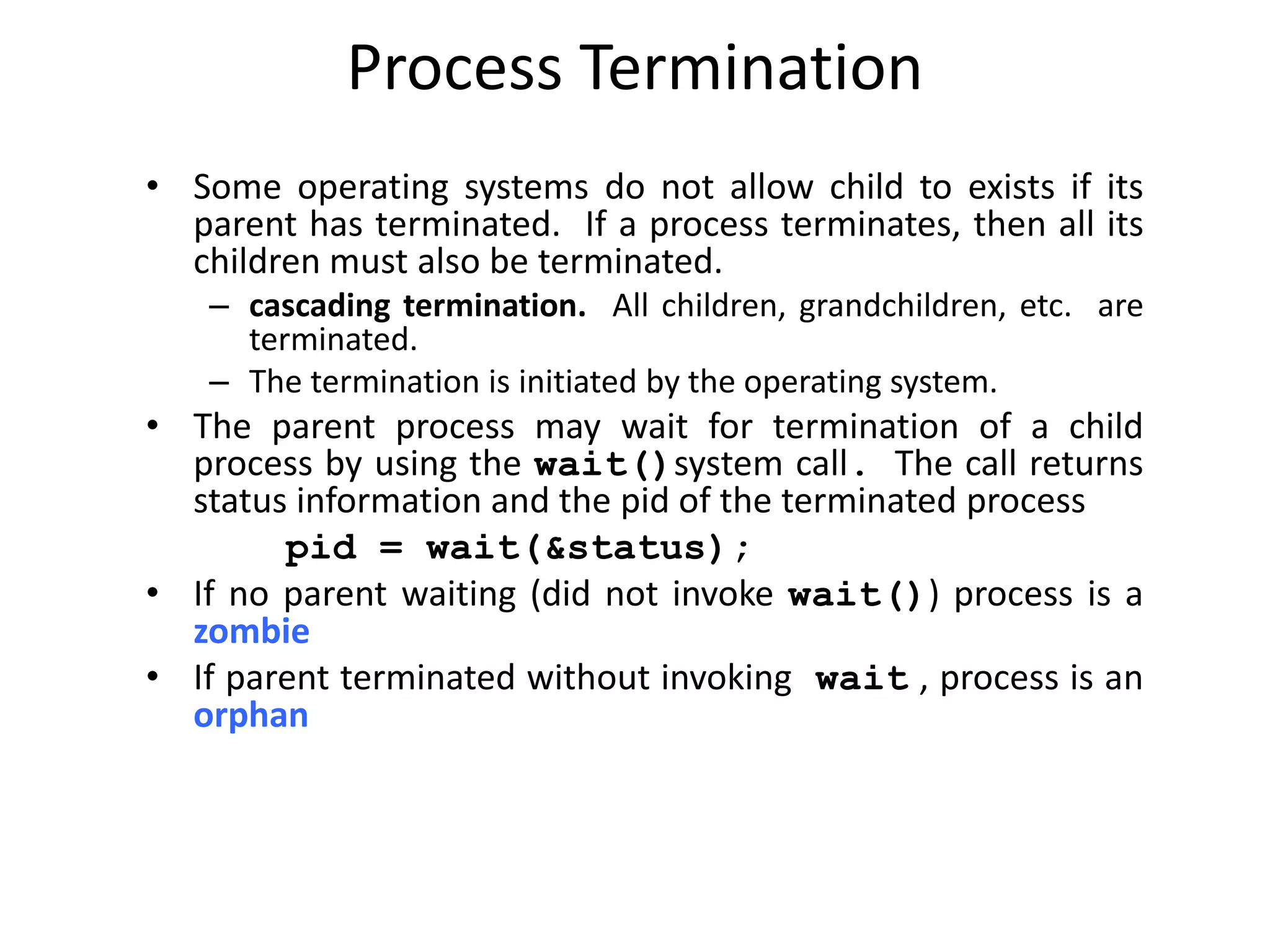 Process Termination

• Some operating systems do not allow child to exists if its parent has terminated. If a process terminates, then all its children must also be terminated.

– cascading termination. All children, grandchildren, etc. are terminated.

– The termination is initiated by the operating system.

• The parent process may wait for termination of a child process by using the wait() system call. The call returns status information and the pid of the terminated process

pid = wait(&status);

• If no parent waiting (did not invoke wait()) process is a zombie

• If parent terminated without invoking wait , process is an orphan